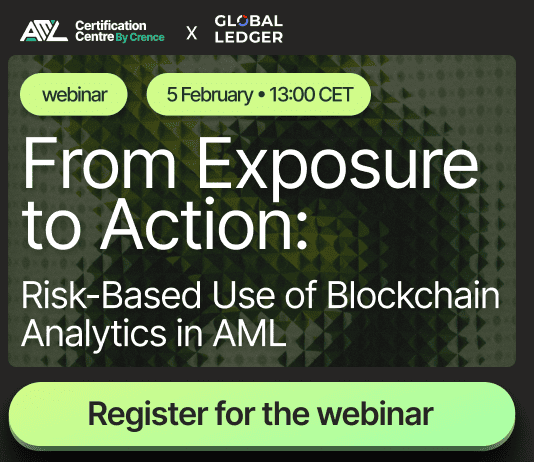 AML Certification Centre By Crence X GLOBAL LEDGER

webinar

5 February • 13:00 CET

From Exposure to Action:

Risk-Based Use of Blockchain Analytics in AML

Register for the webinar